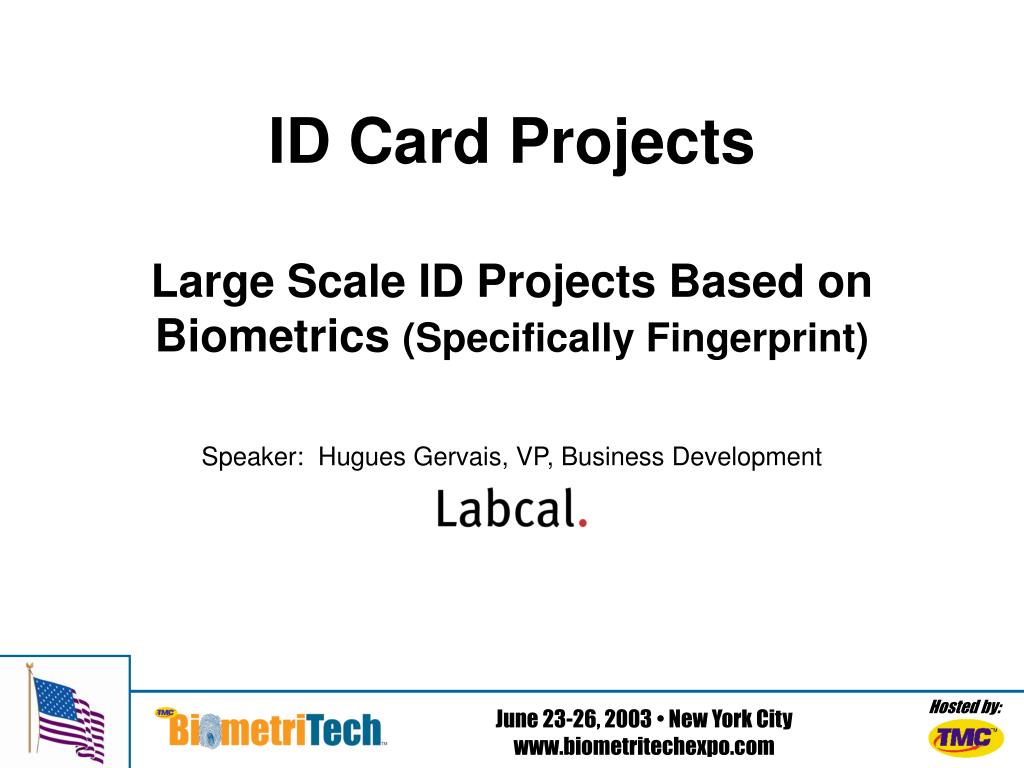 ID Card Projects

Large Scale ID Projects Based on Biometrics (Specifically Fingerprint)

Speaker: Hugues Gervais, VP, Business Development

Labcal.

TMC BiometriTech™

June 23-26, 2003 • New York City
www.biometritechexpo.com

Hosted by:
TMC